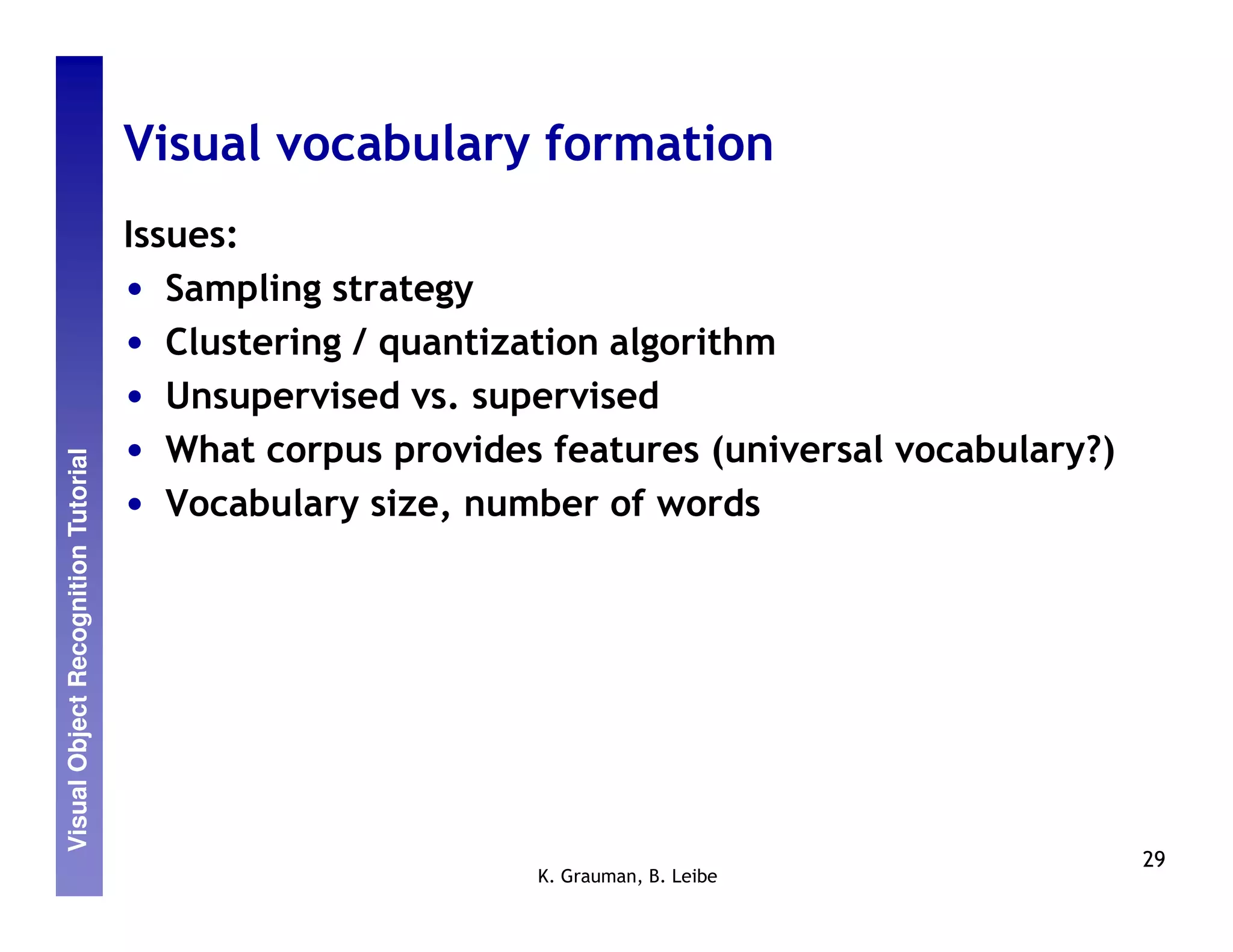 Visual Object Recognition Tutorial

Visual vocabulary formation

Issues:
• Sampling strategy
• Clustering / quantization algorithm
• Unsupervised vs. supervised
• What corpus provides features (universal vocabulary?)
• Vocabulary size, number of words

K. Grauman, B. Leibe

29